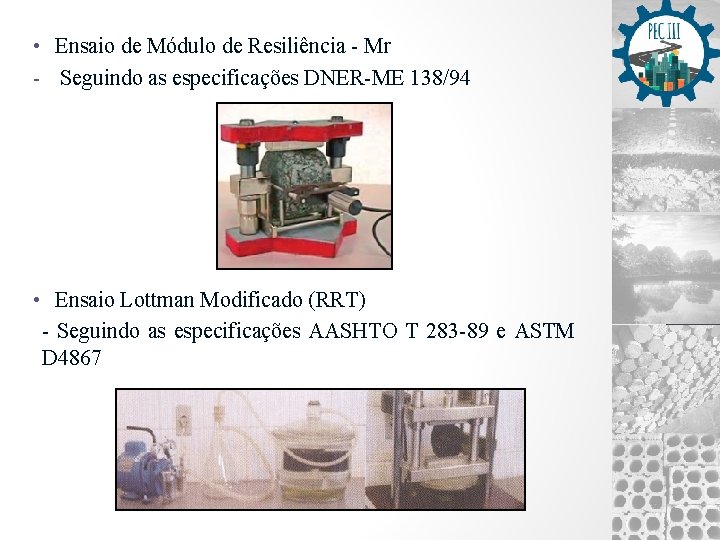 PEC III

• Ensaio de Módulo de Resiliência - Mr
- Seguindo as especificações DNER-ME 138/94

• Ensaio Lottman Modificado (RRT)
- Seguindo as especificações AASHTO T 283-89 e ASTM D4867